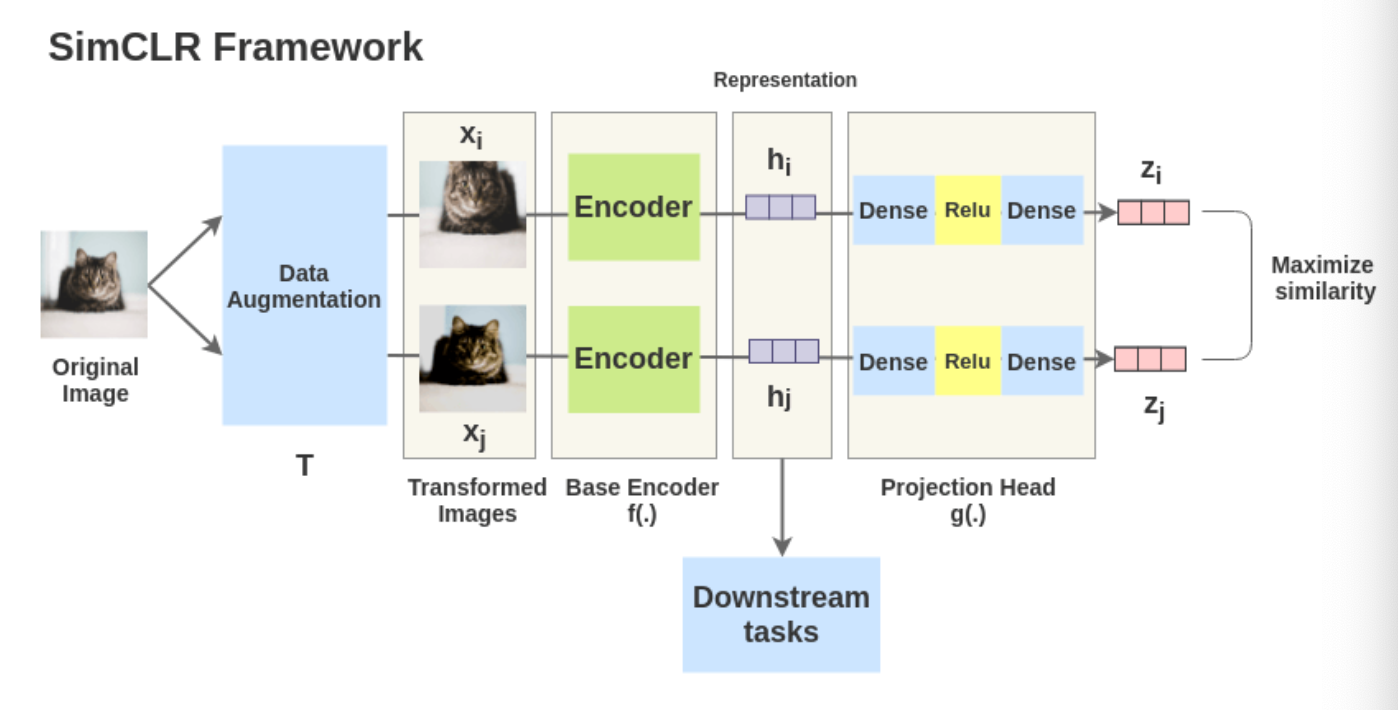 SimCLR Framework

Representation

Original Image

Data Augmentation

T

$x_i$

$x_j$

Transformed Images

Encoder

Encoder

Base Encoder f(.)

$h_i$

$h_j$

Dense Relu Dense

Dense Relu Dense

Projection Head g(.)

$z_i$

$z_j$

Maximize similarity

Downstream tasks